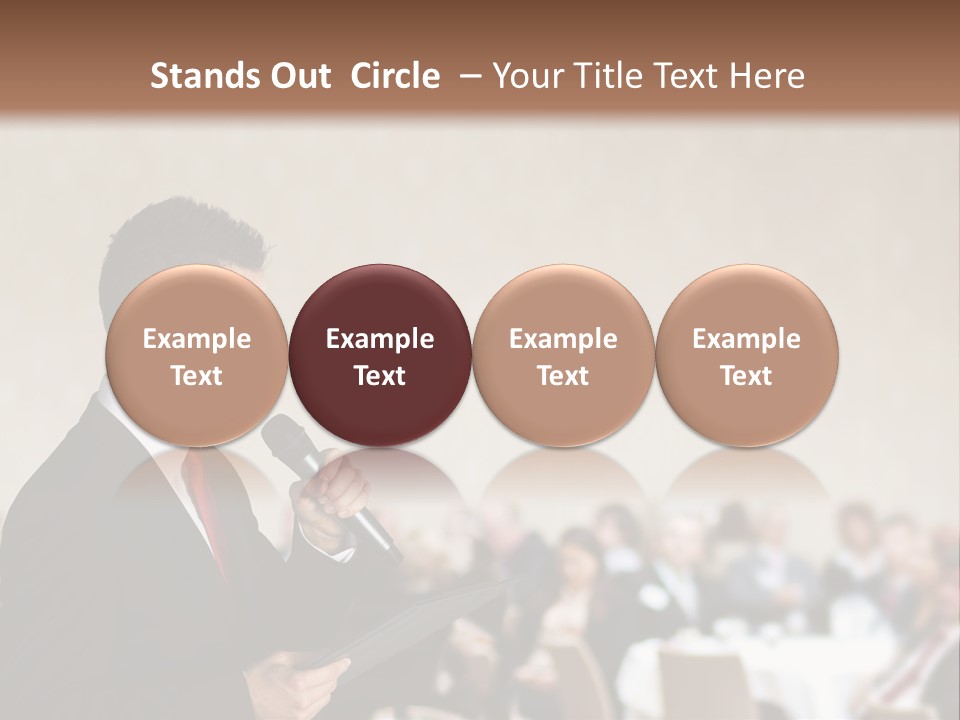 Stands Out Circle – Your Title Text Here

Example Text

Example Text

Example Text

Example Text